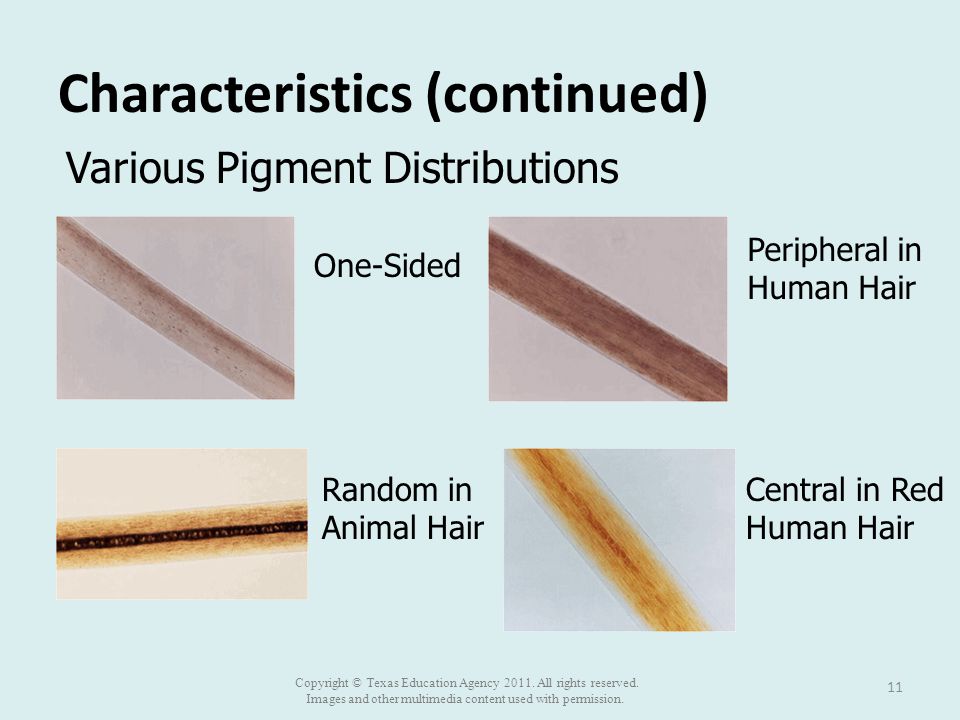 Characteristics (continued)

Various Pigment Distributions

One-Sided

Peripheral in Human Hair

Random in Animal Hair

Central in Red Human Hair

Copyright © Texas Education Agency 2011. All rights reserved.
Images and other multimedia content used with permission.

11